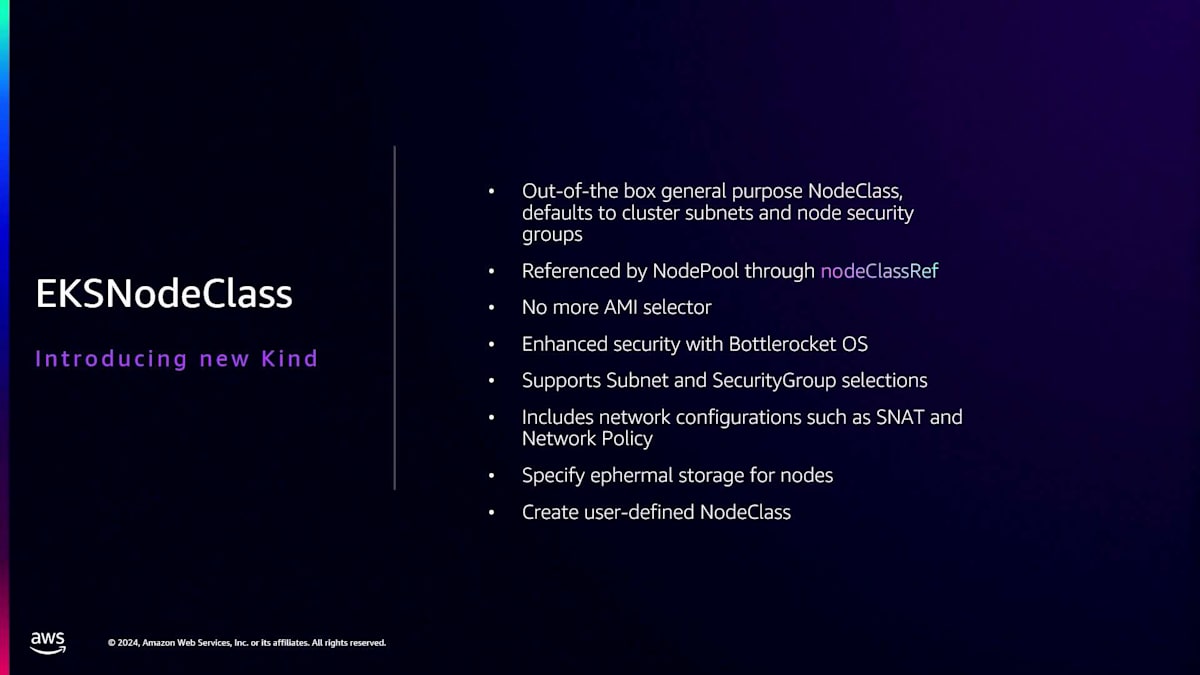 EKSNodeClass

Introducing new Kind

• Out-of-the box general purpose NodeClass, defaults to cluster subnets and node security groups
• Referenced by NodePool through nodeClassRef
• No more AMI selector
• Enhanced security with Bottlerocket OS
• Supports Subnet and SecurityGroup selections
• Includes network configurations such as SNAT and Network Policy
• Specify ephermal storage for nodes
• Create user-defined NodeClass

aws © 2024, Amazon Web Services, Inc. or its affiliates. All rights reserved.